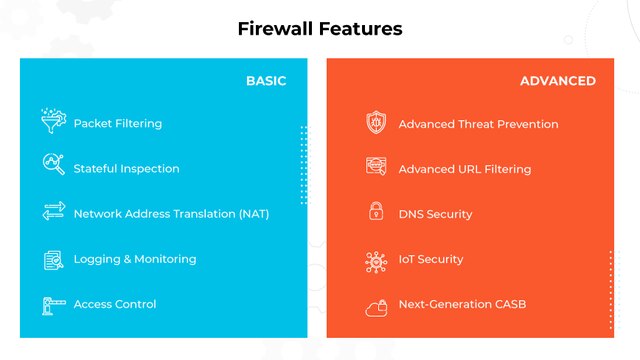 Firewall Features

BASIC

Packet Filtering

Stateful Inspection

Network Address Translation (NAT)

Logging & Monitoring

Access Control

ADVANCED

Advanced Threat Prevention

Advanced URL Filtering

DNS Security

IoT Security

Next-Generation CASB